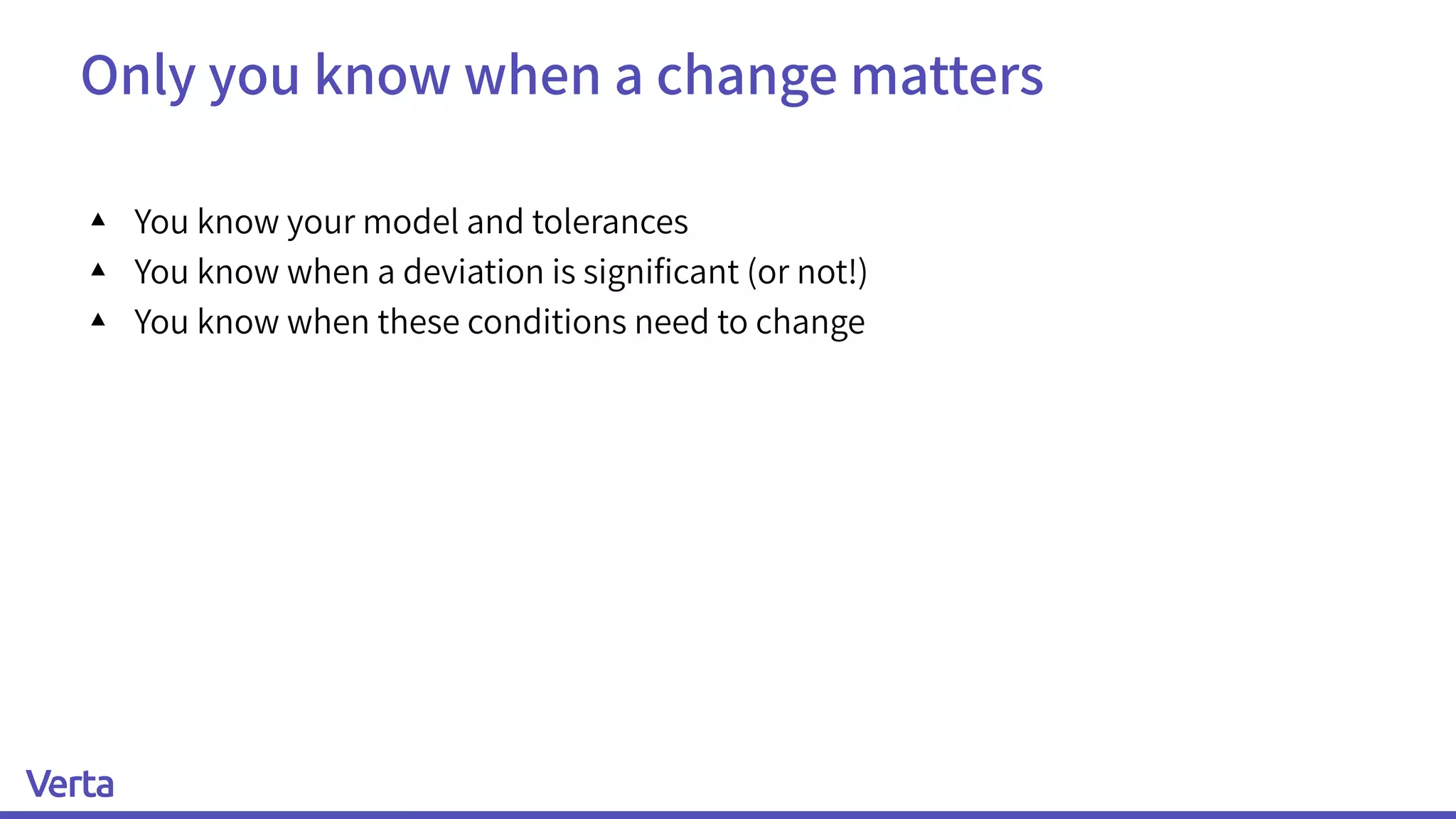 Only you know when a change matters

▲ You know your model and tolerances
▲ You know when a deviation is significant (or not!)
▲ You know when these conditions need to change

Verta